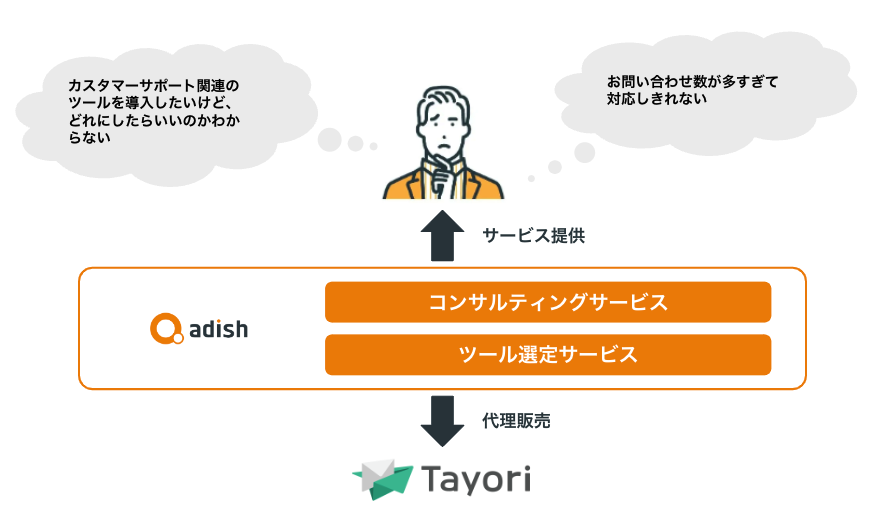 カスタマーサポート関連のツールを導入したいけど、どれにしたらいいのかわからない

お問い合わせ数が多すぎて対応しきれない

サービス提供

adish

コンサルティングサービス

ツール選定サービス

代理販売

Tayori